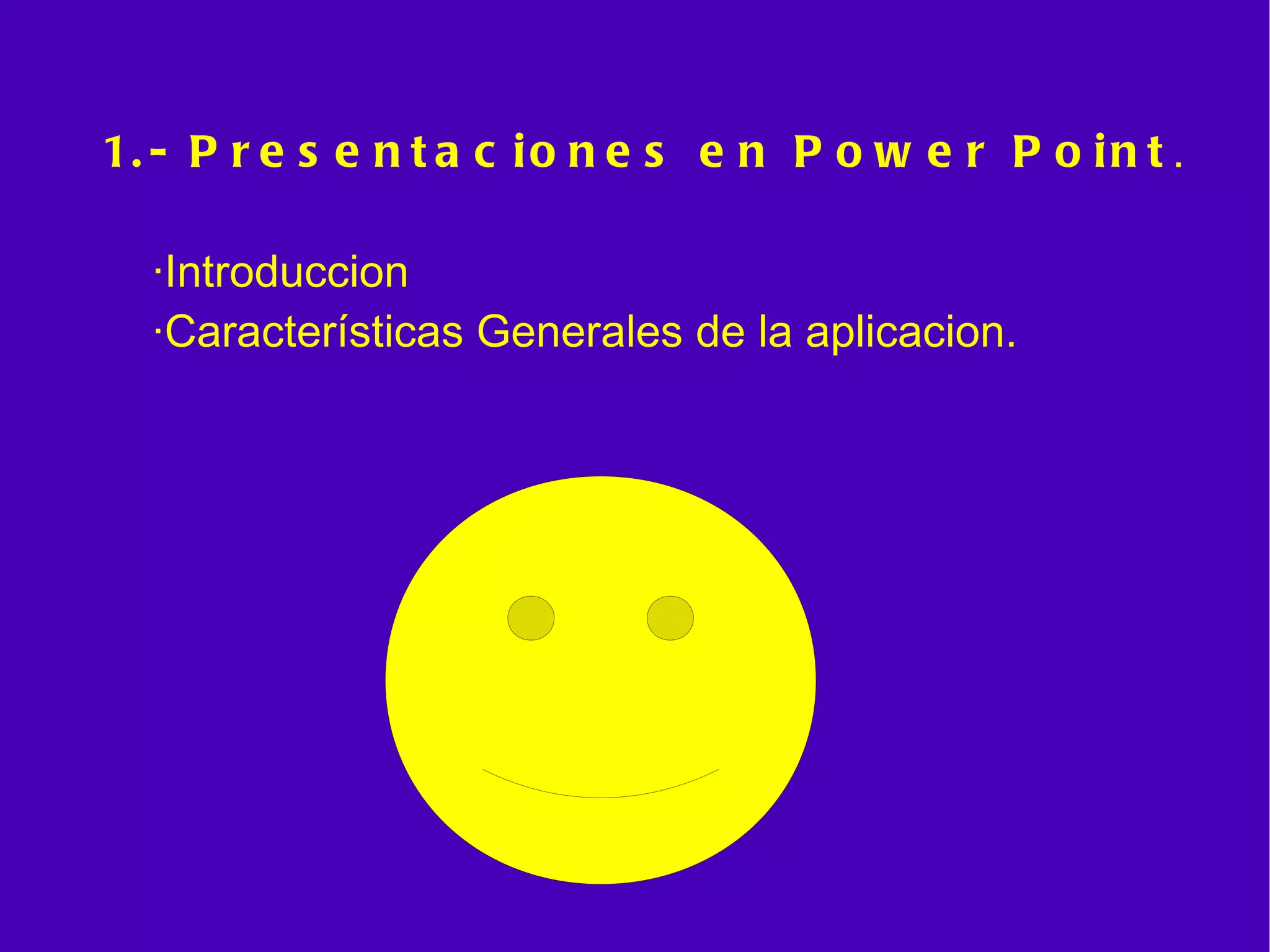 1.- Presentaciones en Power Point.

·Introduccion
·Características Generales de la aplicacion.